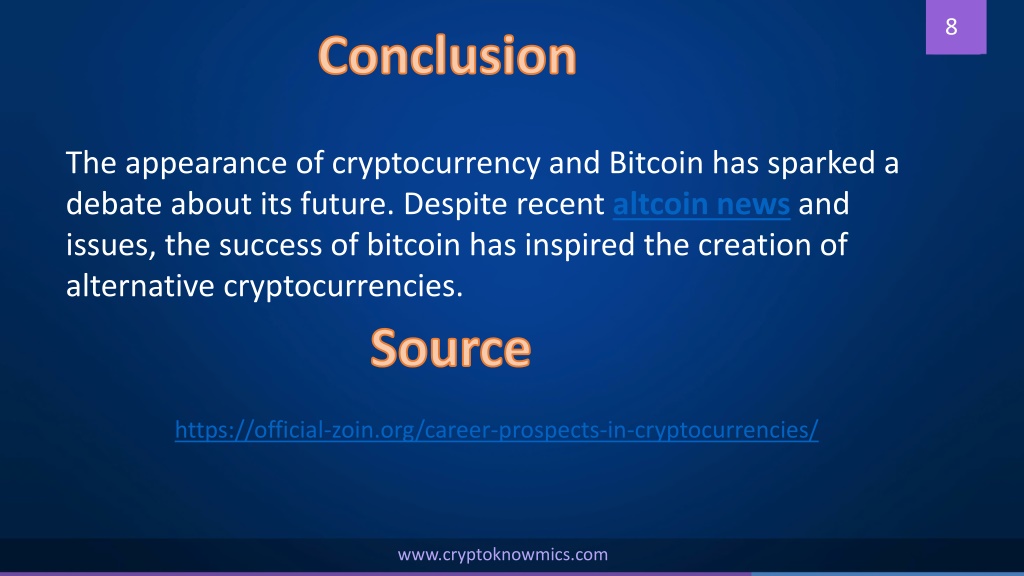 8

Conclusion

The appearance of cryptocurrency and Bitcoin has sparked a debate about its future. Despite recent altcoin news and issues, the success of bitcoin has inspired the creation of alternative cryptocurrencies.

Source

https://official-zoin.org/career-prospects-in-cryptocurrencies/

www.cryptoknowmics.com